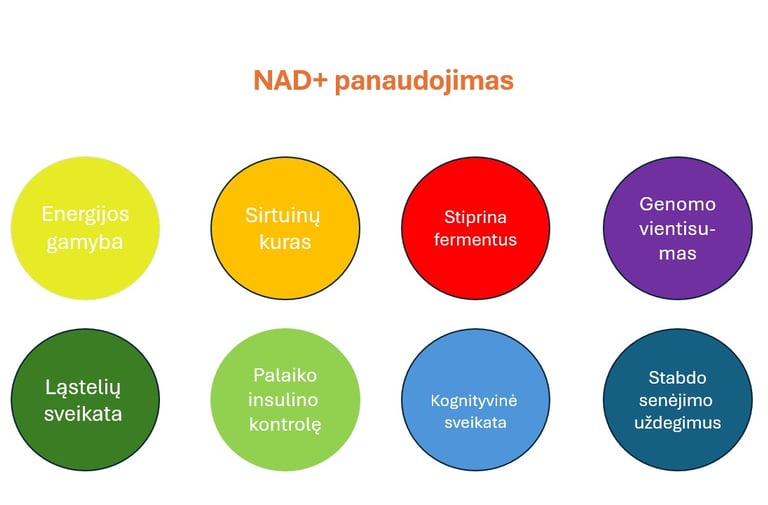 NAD+ panaudojimas

Energijos gamyba

Sirtuinų kuras

Stiprina fermentus

Genomo vientisumas

Ląstelių sveikata

Palaiko insulino kontrolę

Kognityvinė sveikata

Stabdo senėjimo uždegimus